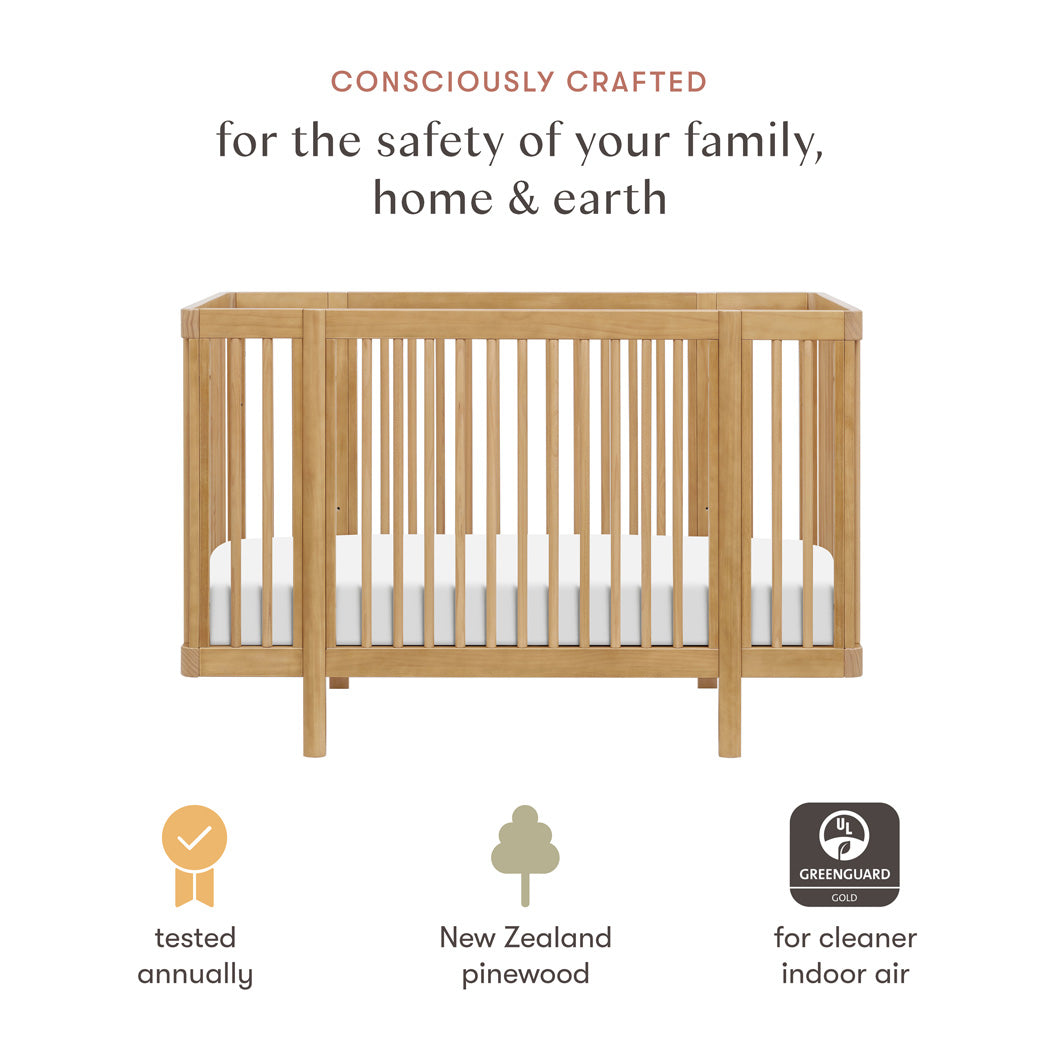 CONSCIOUSLY CRAFTED

for the safety of your family, home & earth

tested annually

New Zealand pinewood

UL
GREENGUARD
GOLD

for cleaner indoor air